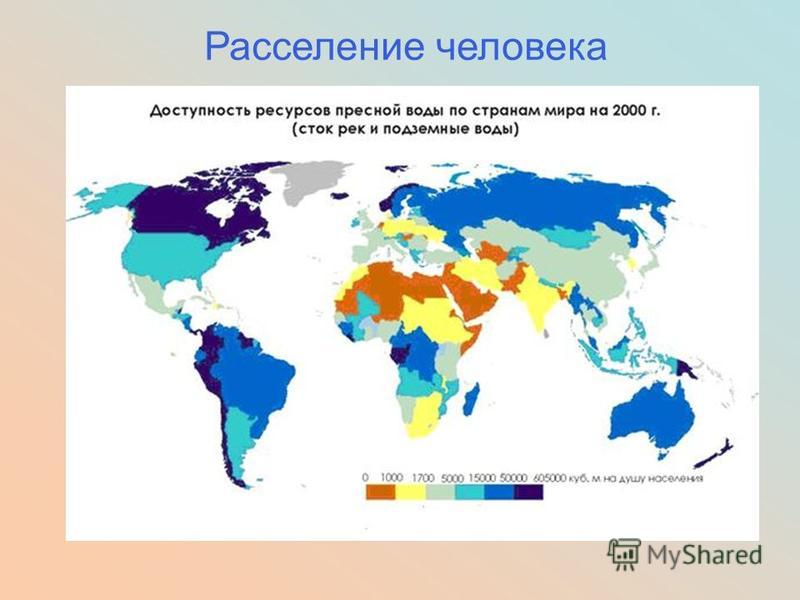 Расселение человека

Доступность ресурсов пресной воды по странам мира на 2000 г.
(сток рек и подземные воды)

0 1000 1700 5000 15000 50000 605000 куб. м на душу населения

MyShared